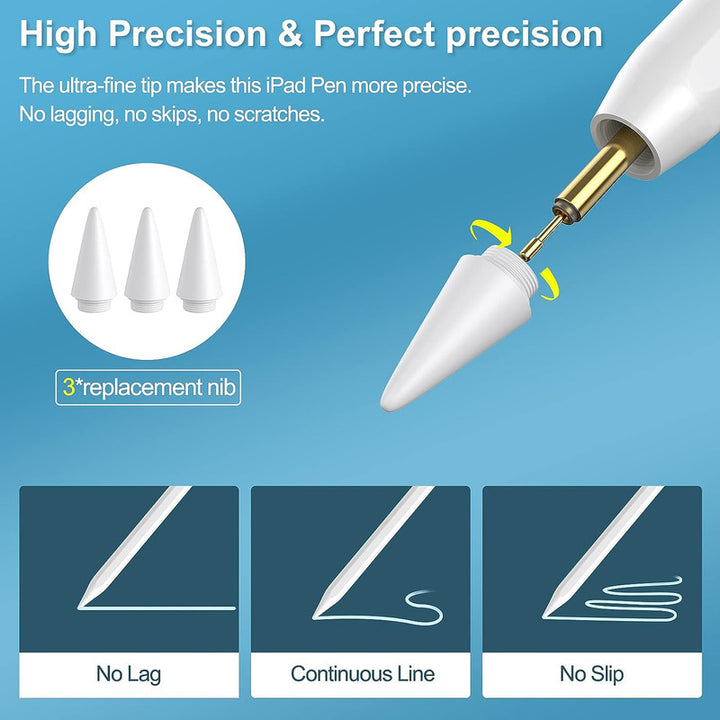 High Precision & Perfect precision

The ultra-fine tip makes this iPad Pen more precise.
No lagging, no skips, no scratches.

3*replacement nib

No Lag

Continuous Line

No Slip